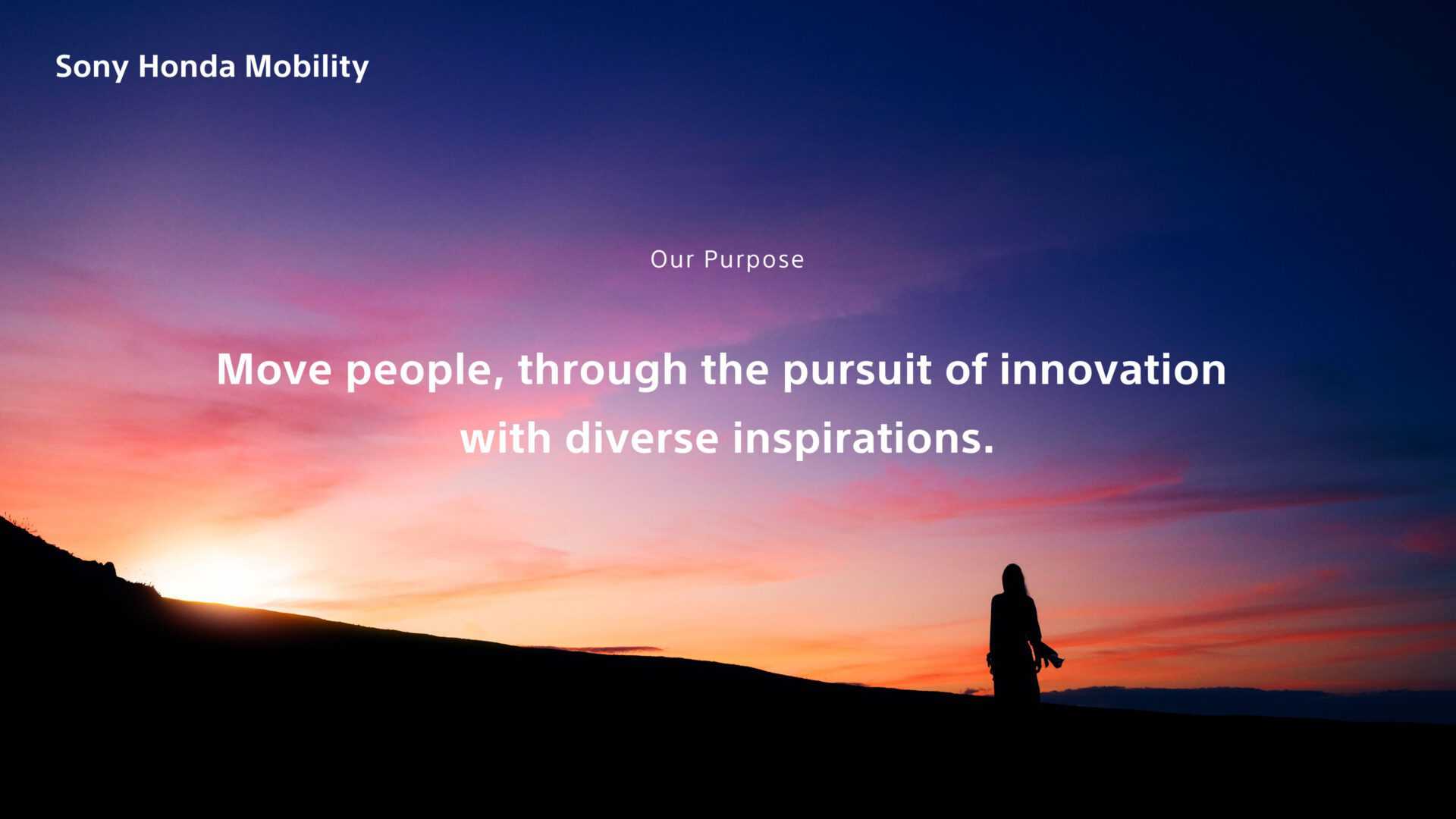 Sony Honda Mobility

Our Purpose

Move people, through the pursuit of innovation with diverse inspirations.